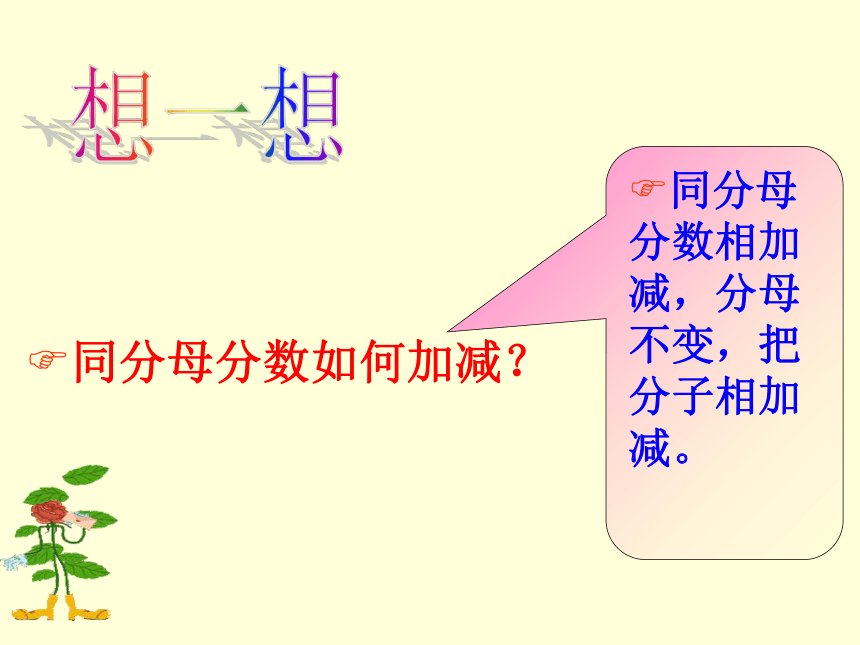 想一想

☞同分母分数如何加减？

☞同分母分数相加减，分母不变，把分子相加减。